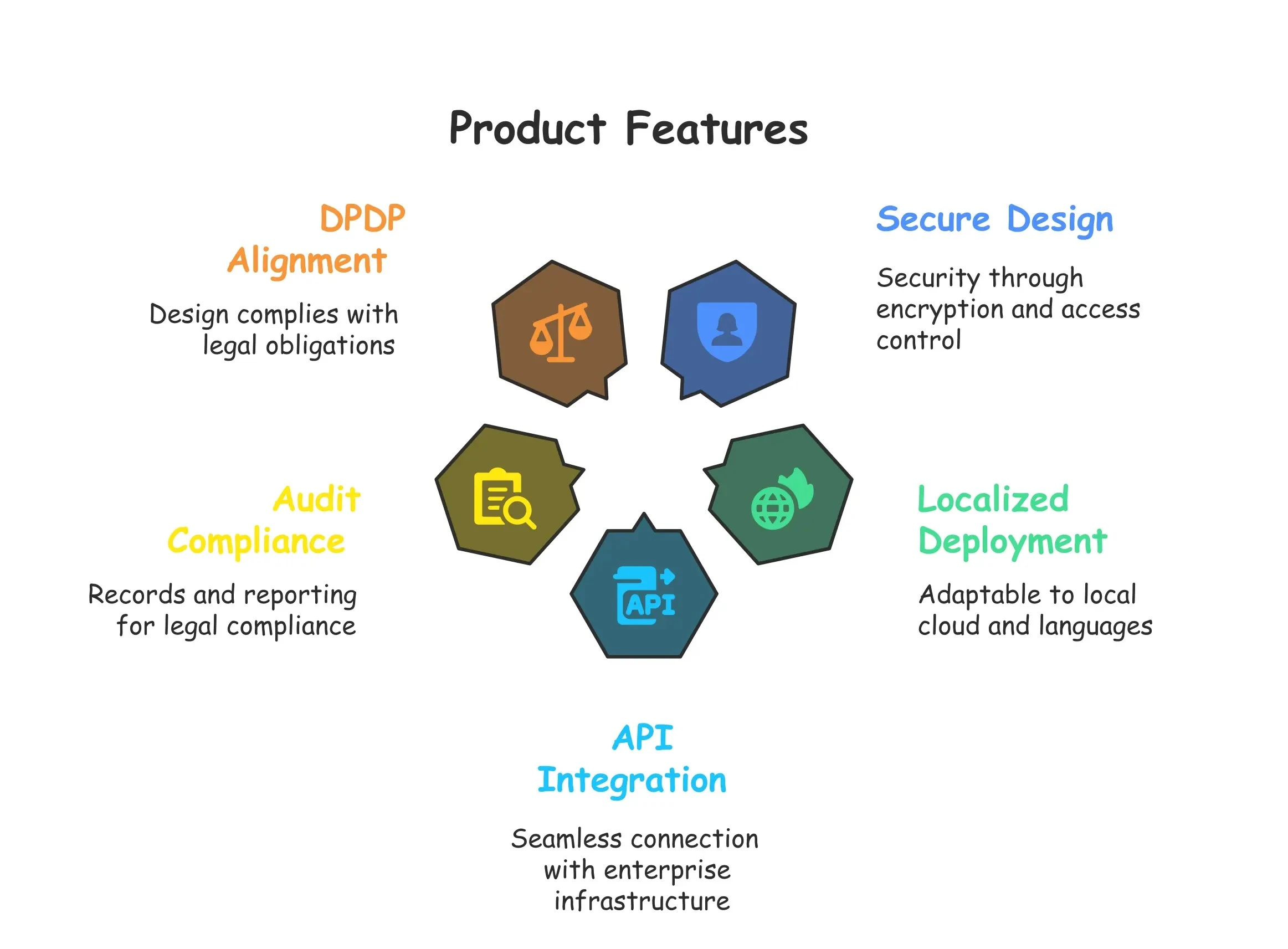 Product Features

DPDP Alignment

Design complies with legal obligations

Secure Design

Security through encryption and access control

Audit Compliance

Records and reporting for legal compliance

API

Localized Deployment

Adaptable to local cloud and languages

API Integration

Seamless connection with enterprise infrastructure